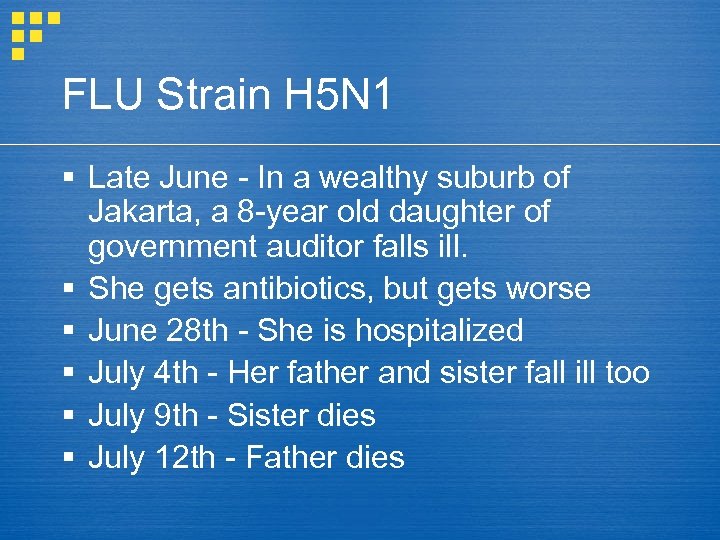 FLU Strain H5N1

▪ Late June - In a wealthy suburb of Jakarta, a 8-year old daughter of government auditor falls ill.
▪ She gets antibiotics, but gets worse
▪ June 28th - She is hospitalized
▪ July 4th - Her father and sister fall ill too
▪ July 9th - Sister dies
▪ July 12th - Father dies